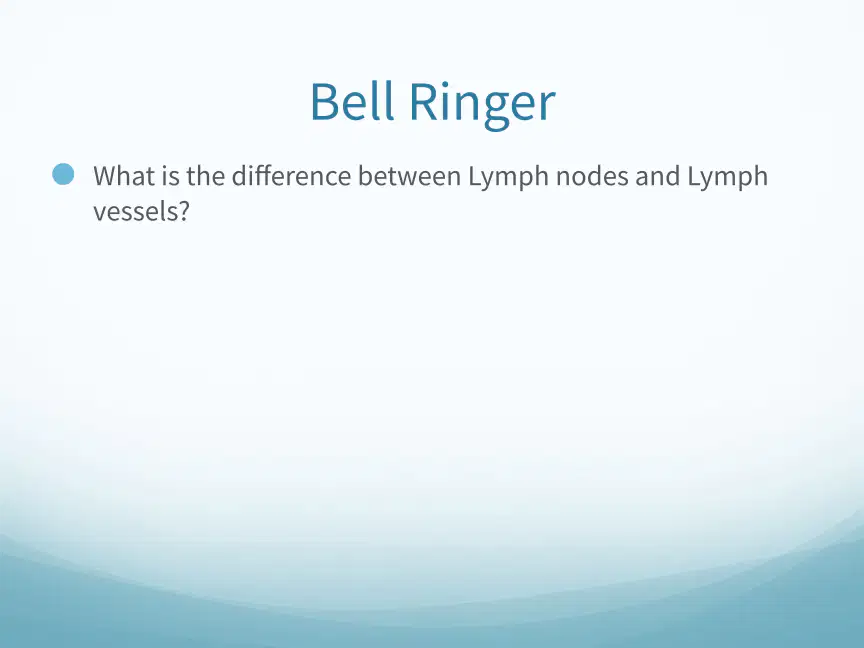 Bell Ringer

What is the difference between Lymph nodes and Lymph vessels?